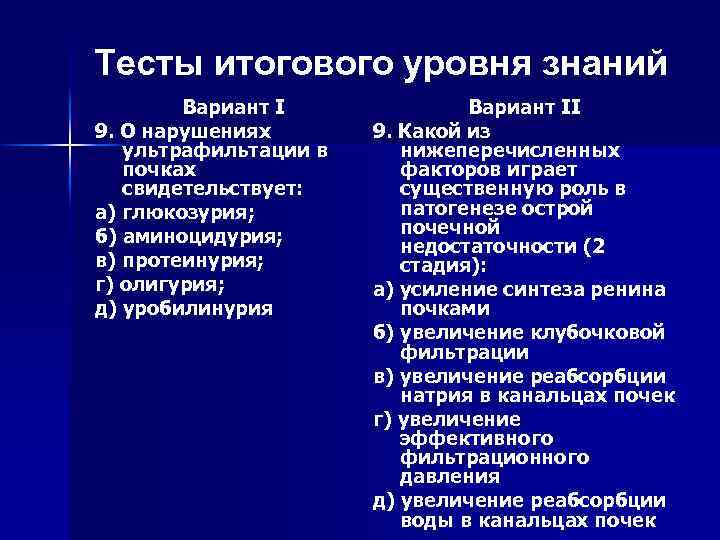 Тесты итогового уровня знаний

Вариант I

9. О нарушениях ультрафильтации в почках свидетельствует:

а) глюкозурия;

б) аминоцидурия;

в) протеинурия;

г) олигурия;

д) уробилинурия

Вариант II

9. Какой из нижеперечисленных факторов играет существенную роль в патогенезе острой почечной недостаточности (2 стадия):

а) усиление синтеза ренина почками

б) увеличение клубочковой фильтрации

в) увеличение реабсорбции натрия в канальцах почек

г) увеличение эффективного фильтрационного давления

д) увеличение реабсорбции воды в канальцах почек